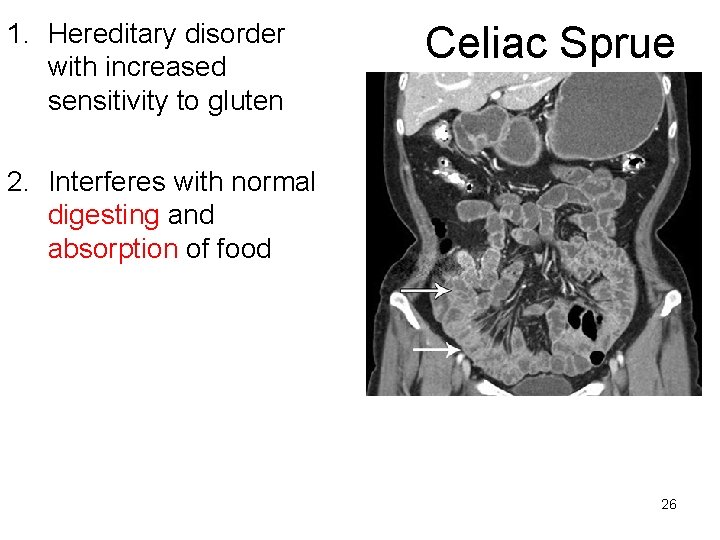 Celiac Sprue

1. Hereditary disorder with increased sensitivity to gluten

2. Interferes with normal digesting and absorption of food

26